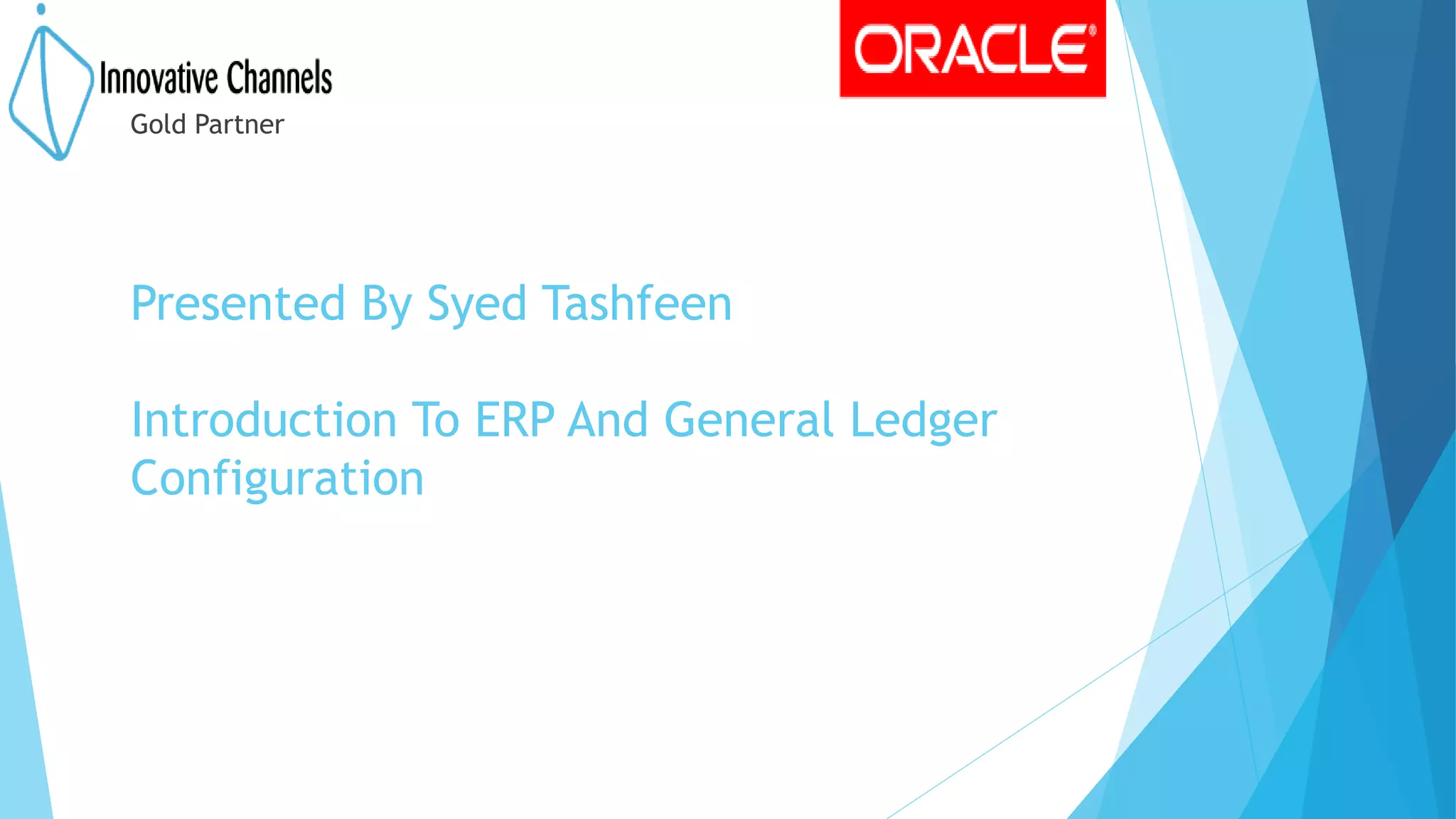 Innovative Channels
Gold Partner

ORACLE®

Presented By Syed Tashfeen

Introduction To ERP And General Ledger Configuration